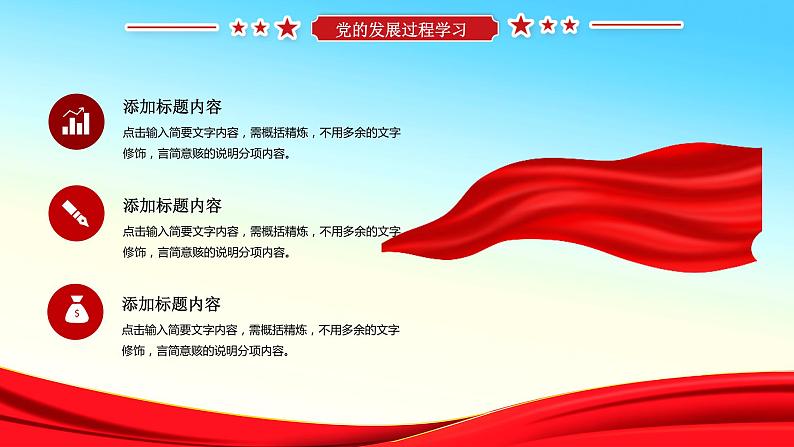 党的发展过程学习

添加标题内容
点击输入简要文字内容，需概括精炼，不用多余的文字修饰，言简意赅的说明分项内容。

添加标题内容
点击输入简要文字内容，需概括精炼，不用多余的文字修饰，言简意赅的说明分项内容。

添加标题内容
点击输入简要文字内容，需概括精炼，不用多余的文字修饰，言简意赅的说明分项内容。